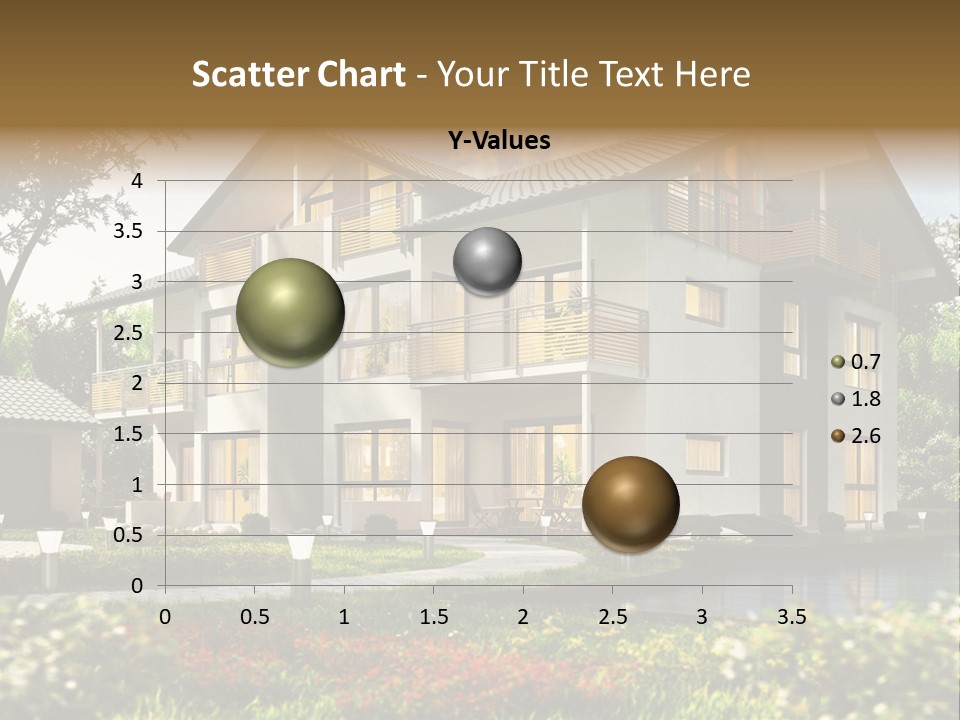 Scatter Chart - Your Title Text Here

Y-Values

4
3.5
3
2.5
2
1.5
1
0.5
0

0 0.5 1 1.5 2 2.5 3 3.5

0.7
1.8
2.6